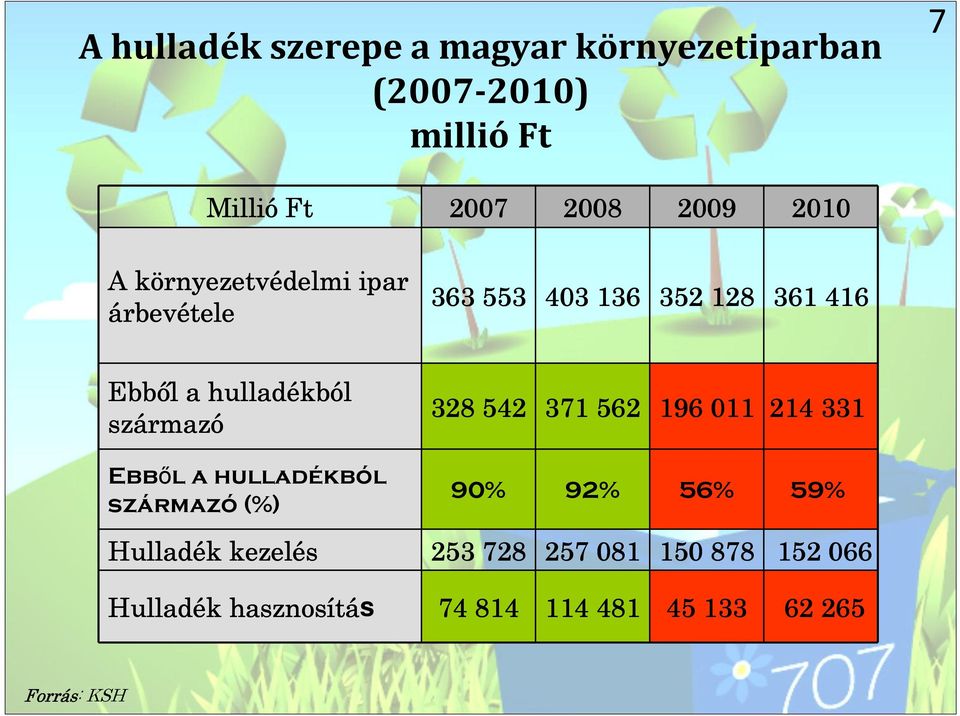 7

A hulladék szerepe a magyar környezetiparban (2007-2010) millió Ft

| Millió Ft | 2007 | 2008 | 2009 | 2010 |
|---|---|---|---|---|
| A környezetvédelmi ipar árbevétele | 363 553 | 403 136 | 352 128 | 361 416 |
| Ebből a hulladékból származó | 328 542 | 371 562 | 196 011 | 214 331 |
| Ebből a hulladékból származó (%) | 90% | 92% | 56% | 59% |
| Hulladék kezelés | 253 728 | 257 081 | 150 878 | 152 066 |
| Hulladék hasznosítás | 74 814 | 114 481 | 45 133 | 62 265 |

Forrás: KSH

707